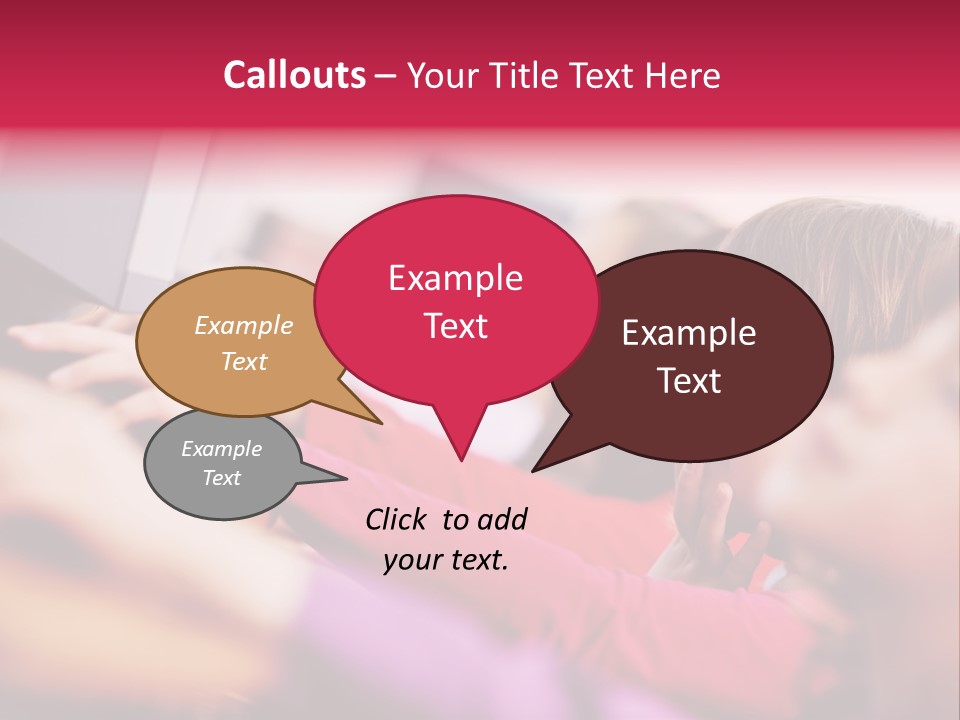 Callouts – Your Title Text Here

Example Text

Example Text

Example Text

Example Text

Click to add your text.